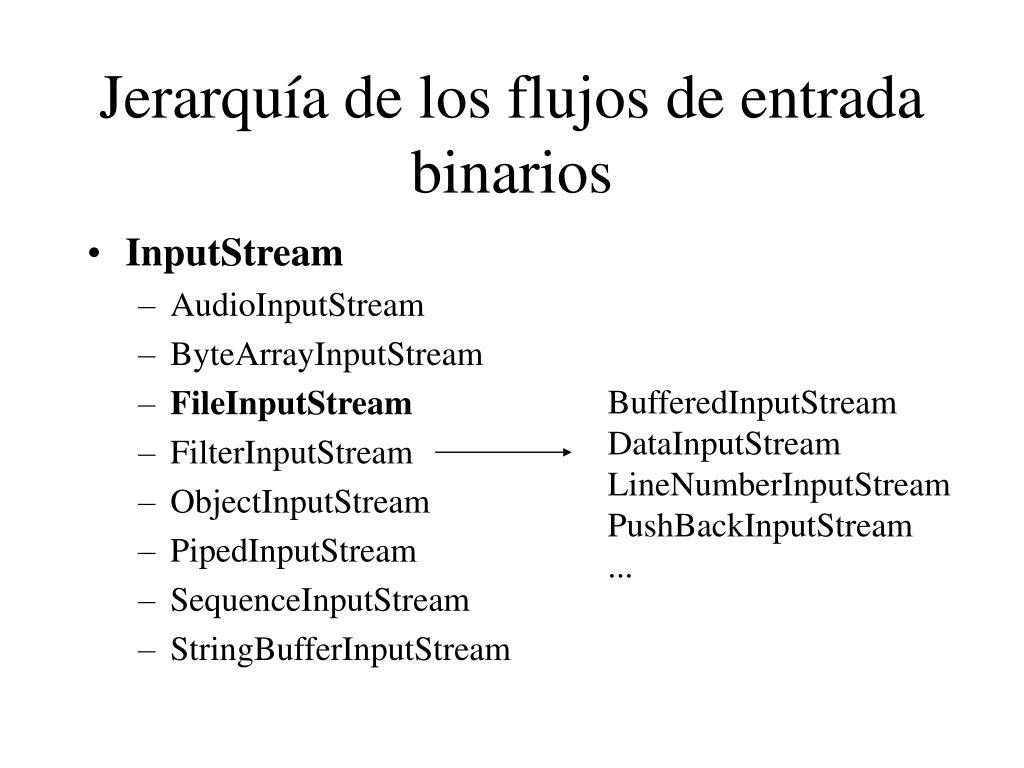 Jerarquía de los flujos de entrada binarios

• InputStream
– AudioInputStream
– ByteArrayInputStream
– FileInputStream
– FilterInputStream
– ObjectInputStream
– PipedInputStream
– SequenceInputStream
– StringBufferInputStream

BufferedInputStream
DataInputStream
LineNumberInputStream
PushBackInputStream
...